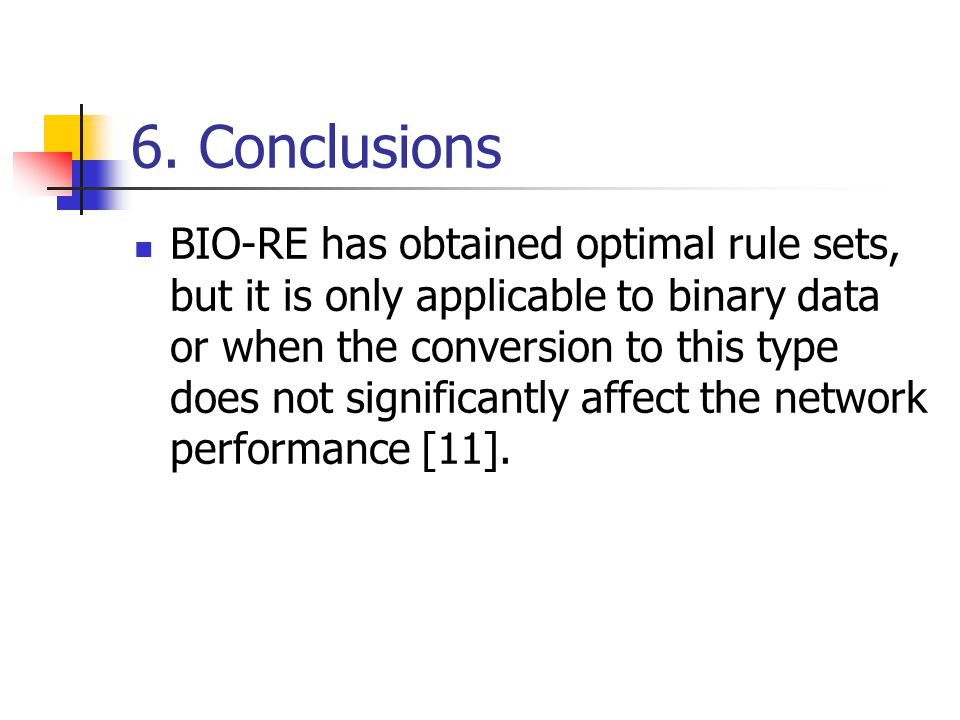 6. Conclusions

BIO-RE has obtained optimal rule sets, but it is only applicable to binary data or when the conversion to this type does not significantly affect the network performance [11].